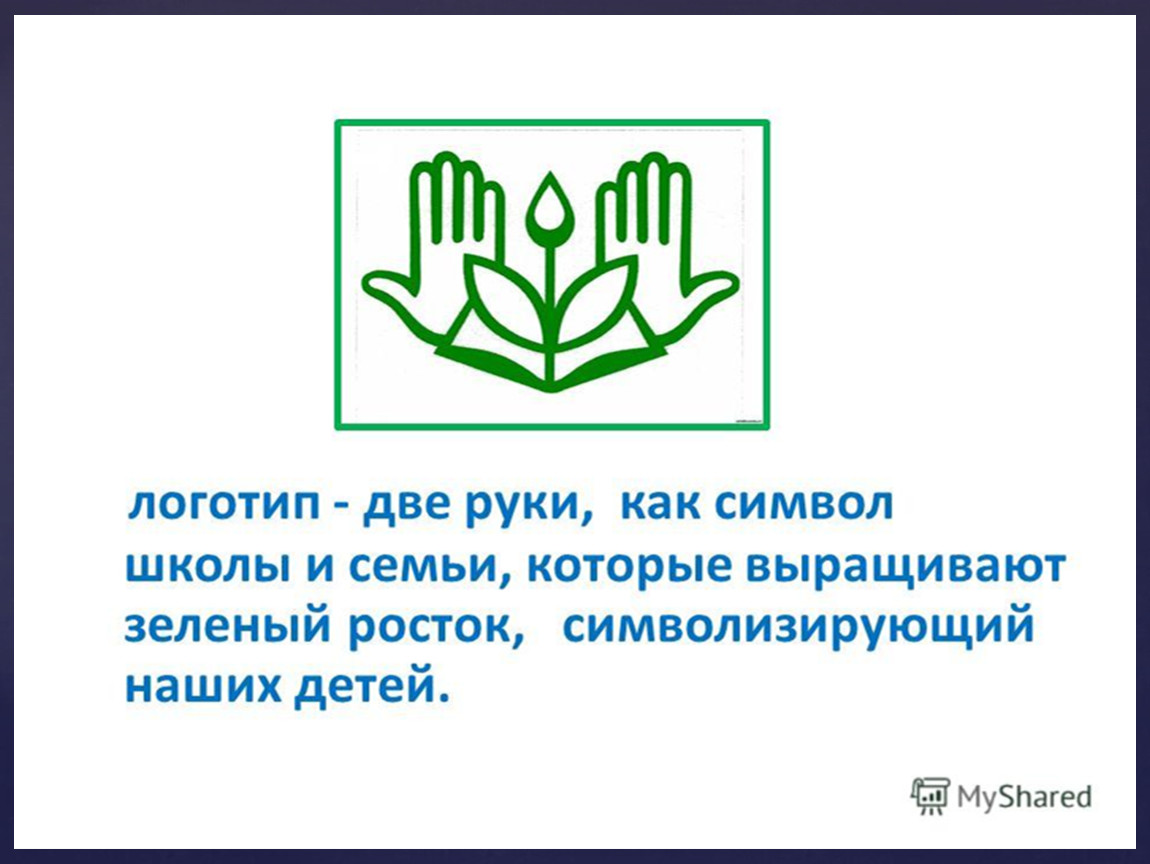 логотип - две руки, как символ школы и семьи, которые выращивают зеленый росток, символизирующий наших детей.

MyShared